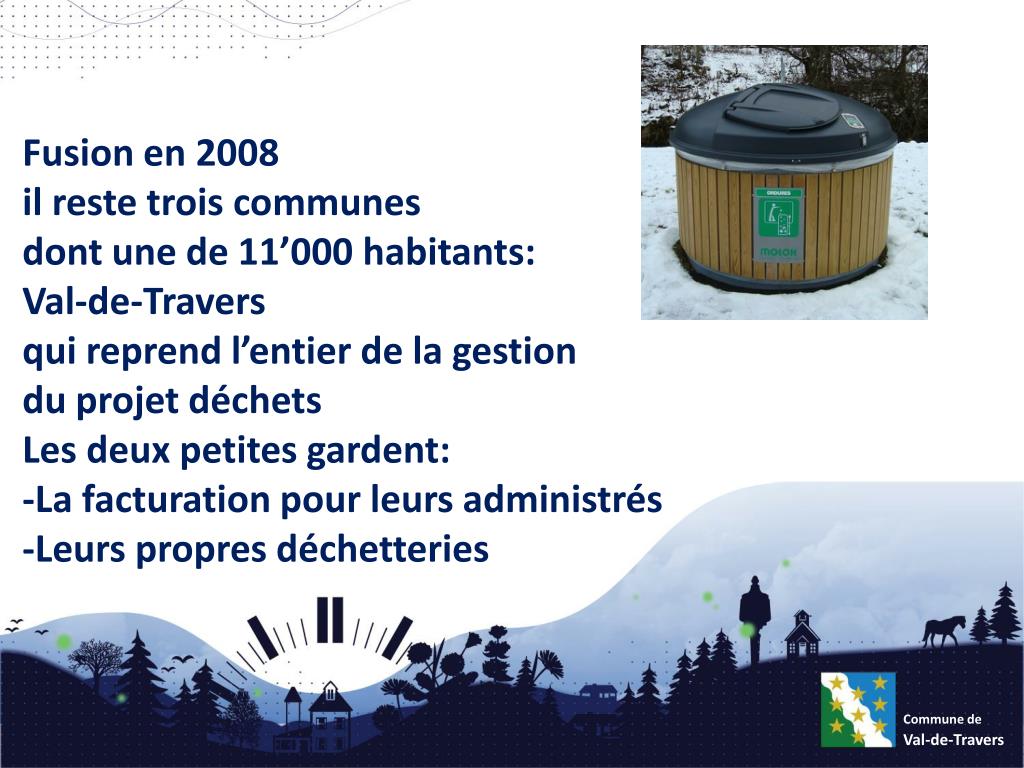 Fusion en 2008
il reste trois communes
dont une de 11’000 habitants:
Val-de-Travers
qui reprend l’entier de la gestion
du projet déchets
Les deux petites gardent:
-La facturation pour leurs administrés
-Leurs propres déchetteries

ORDURES
MOLOK

Commune de
Val-de-Travers